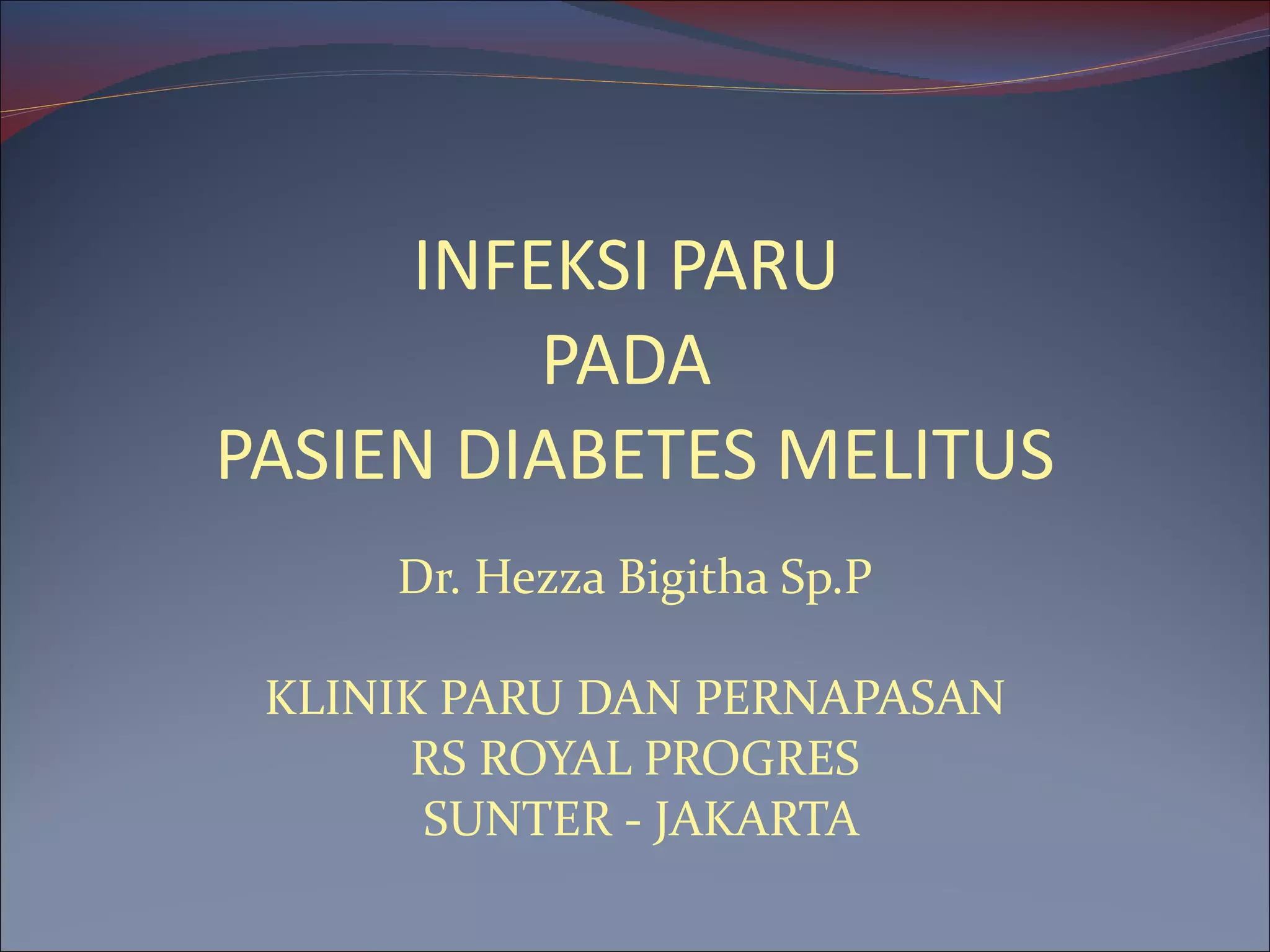 INFEKSI PARU
PADA
PASIEN DIABETES MELITUS

Dr. Hezza Bigitha Sp.P

KLINIK PARU DAN PERNAPASAN
RS ROYAL PROGRES
SUNTER - JAKARTA